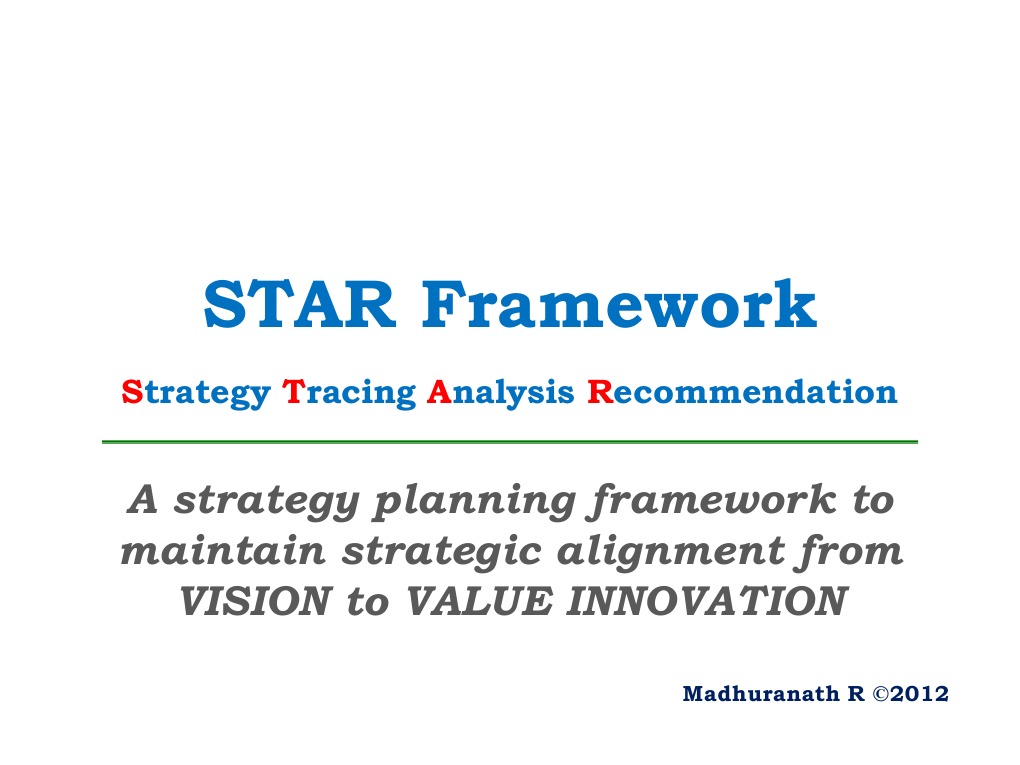 STAR Framework

Strategy Tracing Analysis Recommendation

A strategy planning framework to maintain strategic alignment from VISION to VALUE INNOVATION

Madhuranath R ©2012